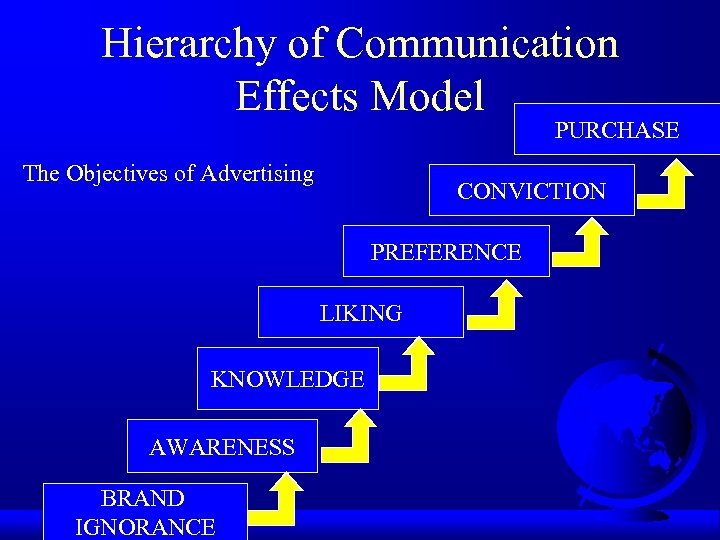 Hierarchy of Communication Effects Model

The Objectives of Advertising

PURCHASE

CONVICTION

PREFERENCE

LIKING

KNOWLEDGE

AWARENESS

BRAND IGNORANCE